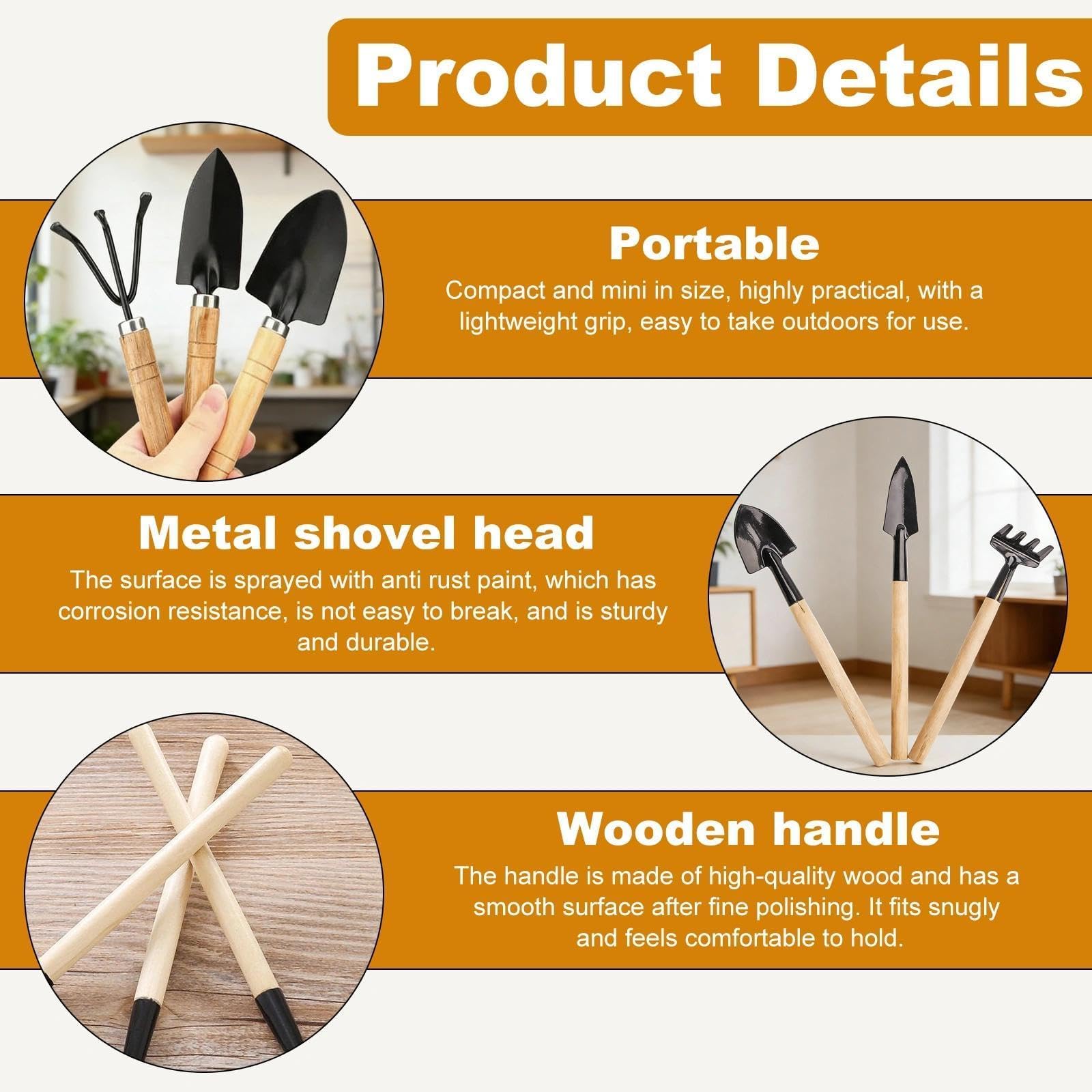 Product Details

Portable

Compact and mini in size, highly practical, with a lightweight grip, easy to take outdoors for use.

Metal shovel head

The surface is sprayed with anti rust paint, which has corrosion resistance, is not easy to break, and is sturdy and durable.

Wooden handle

The handle is made of high-quality wood and has a smooth surface after fine polishing. It fits snugly and feels comfortable to hold.